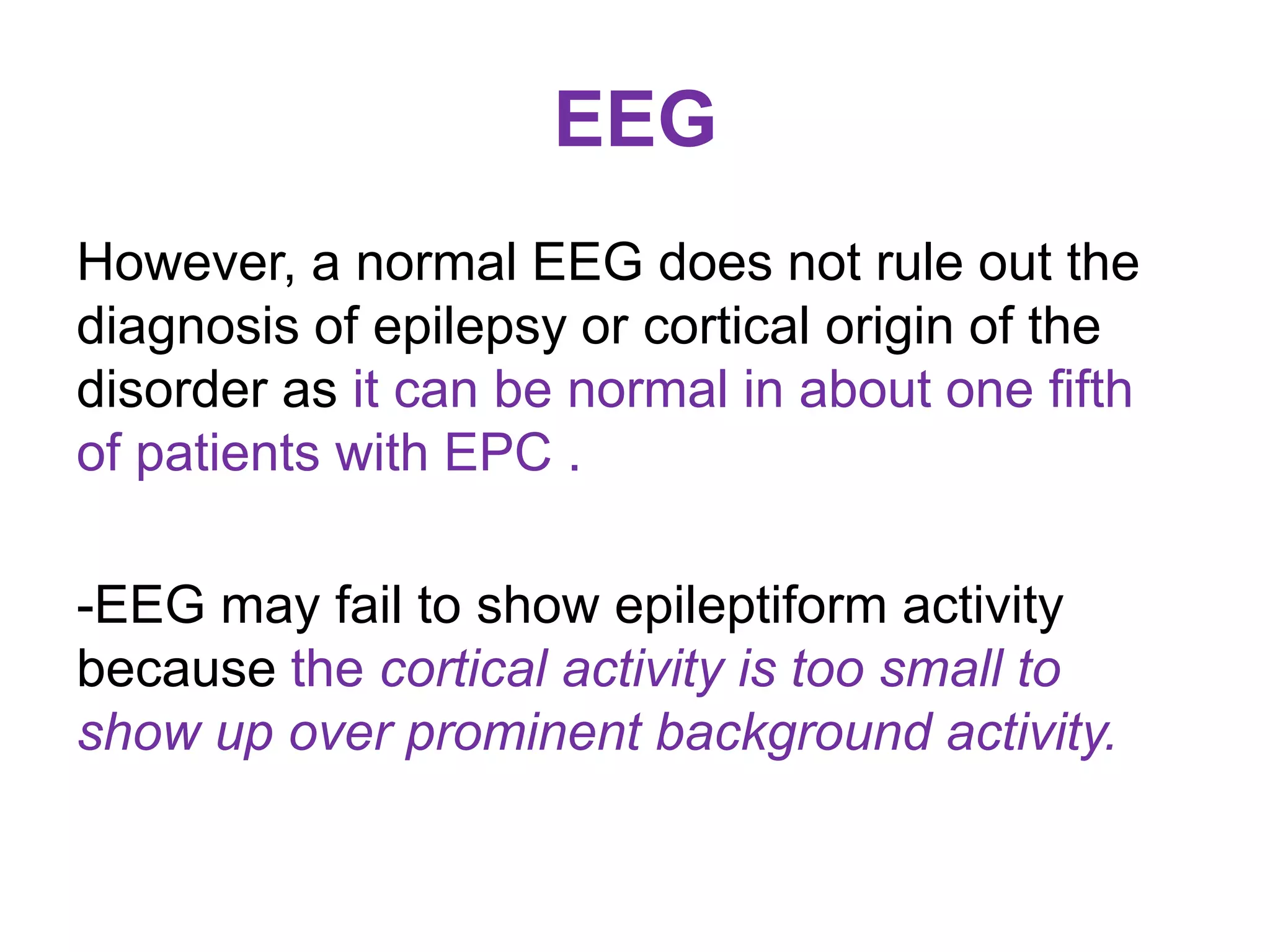 EEG

However, a normal EEG does not rule out the diagnosis of epilepsy or cortical origin of the disorder as it can be normal in about one fifth of patients with EPC .

-EEG may fail to show epileptiform activity because the cortical activity is too small to show up over prominent background activity.